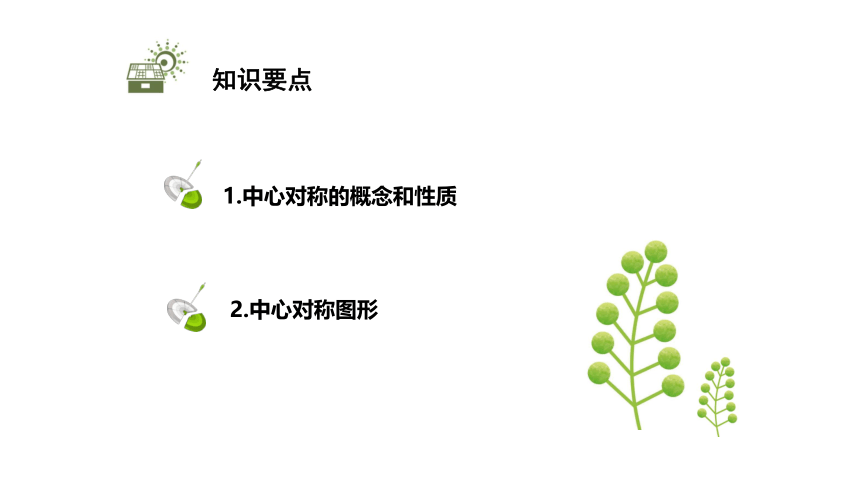 知识要点

1.中心对称的概念和性质

2.中心对称图形